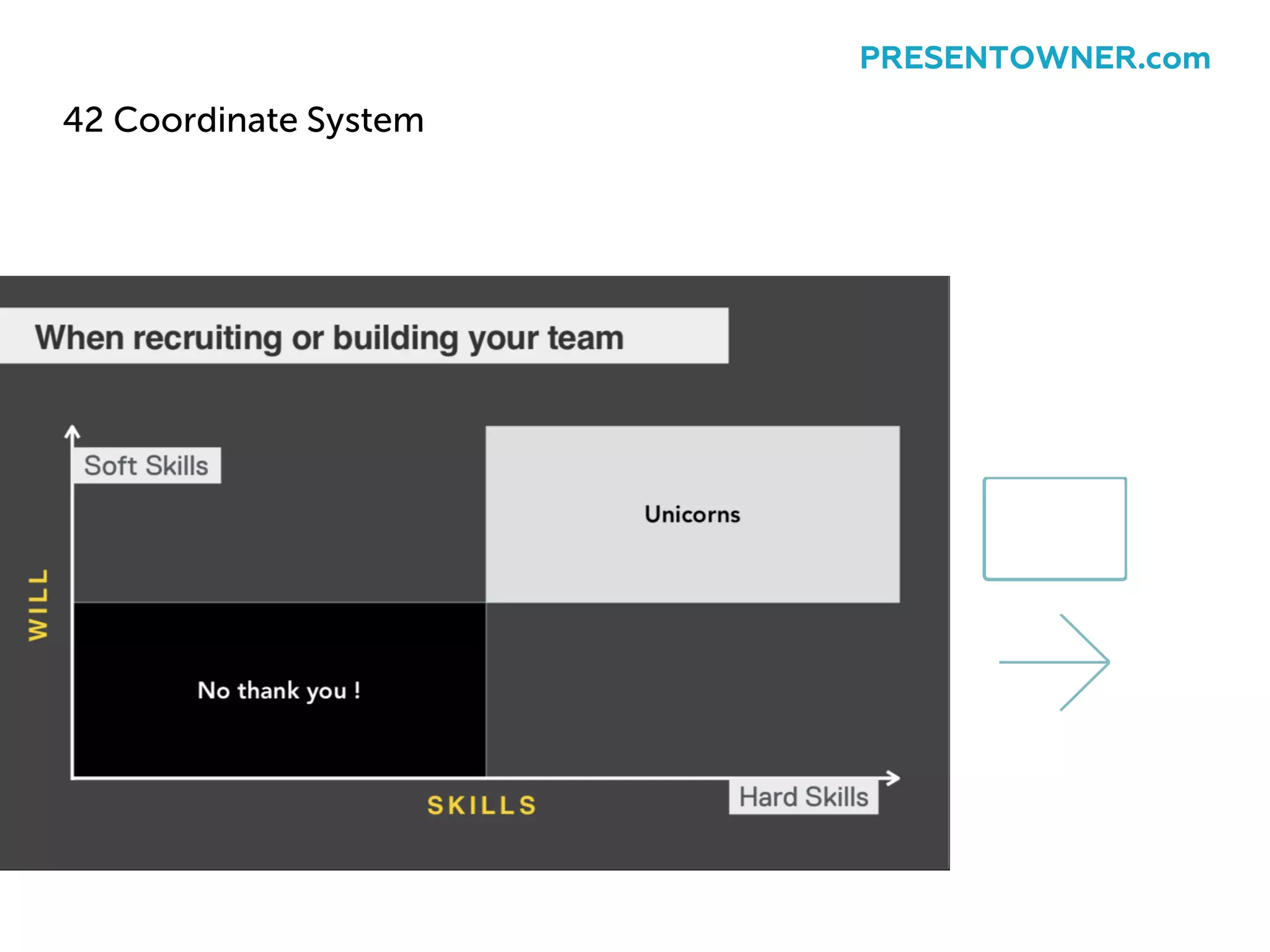 PRESENTOWNER.com

42 Coordinate System

When recruiting or building your team

Soft Skills

Unicorns

WILL

No thank you !

SKILLS

Hard Skills